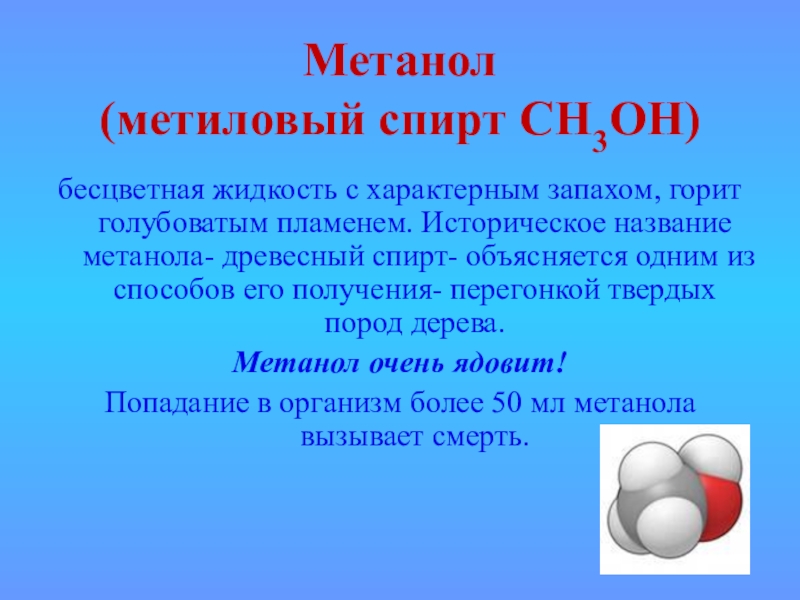 Метанол
(метиловый спирт $CH_3OH$)

бесцветная жидкость с характерным запахом, горит голубоватым пламенем. Историческое название метанола- древесный спирт- объясняется одним из способов его получения- перегонкой твердых пород дерева.

Метанол очень ядовит!

Попадание в организм более 50 мл метанола вызывает смерть.